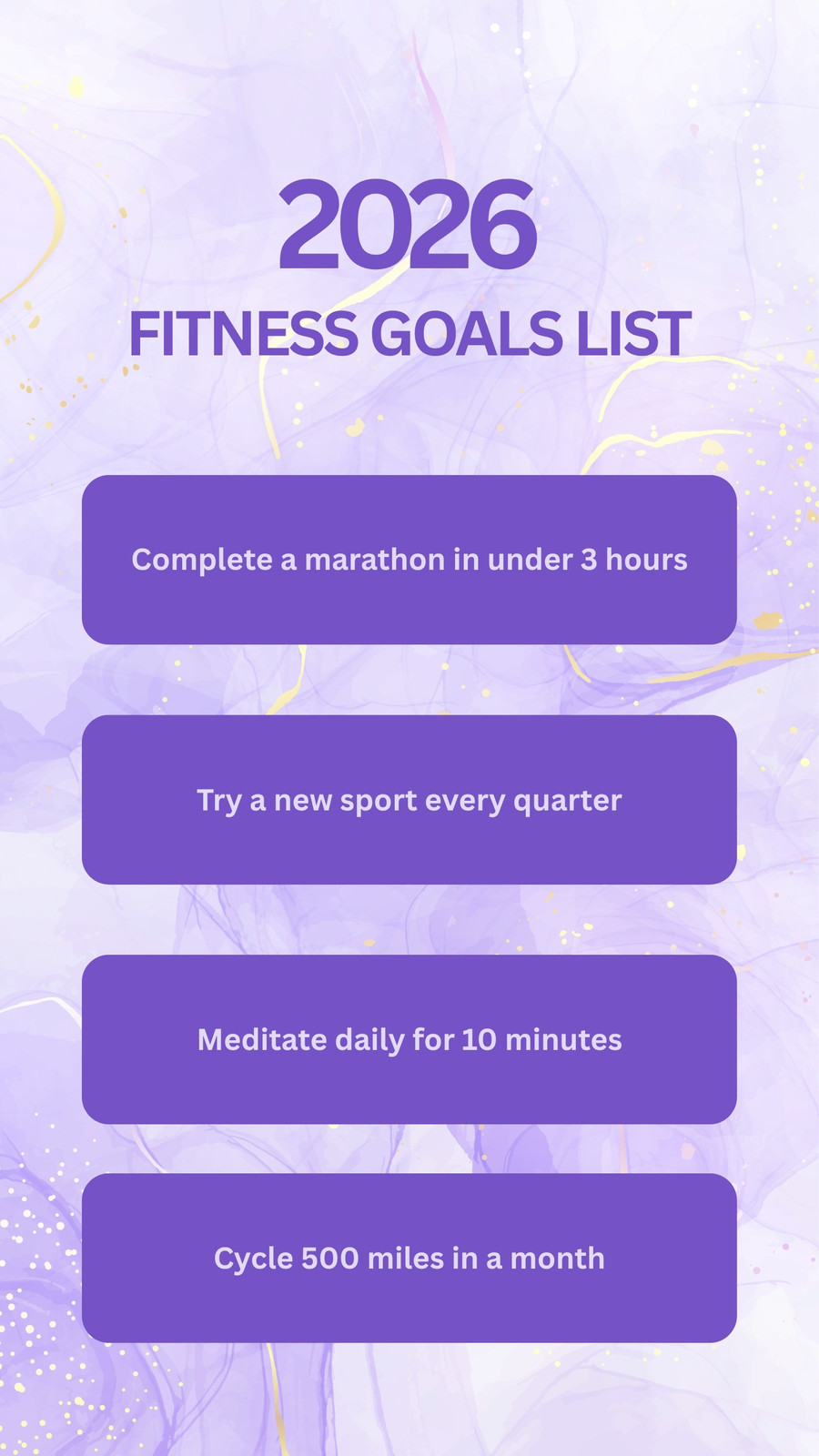 2026
FITNESS GOALS LIST

Complete a marathon in under 3 hours

Try a new sport every quarter

Meditate daily for 10 minutes

Cycle 500 miles in a month